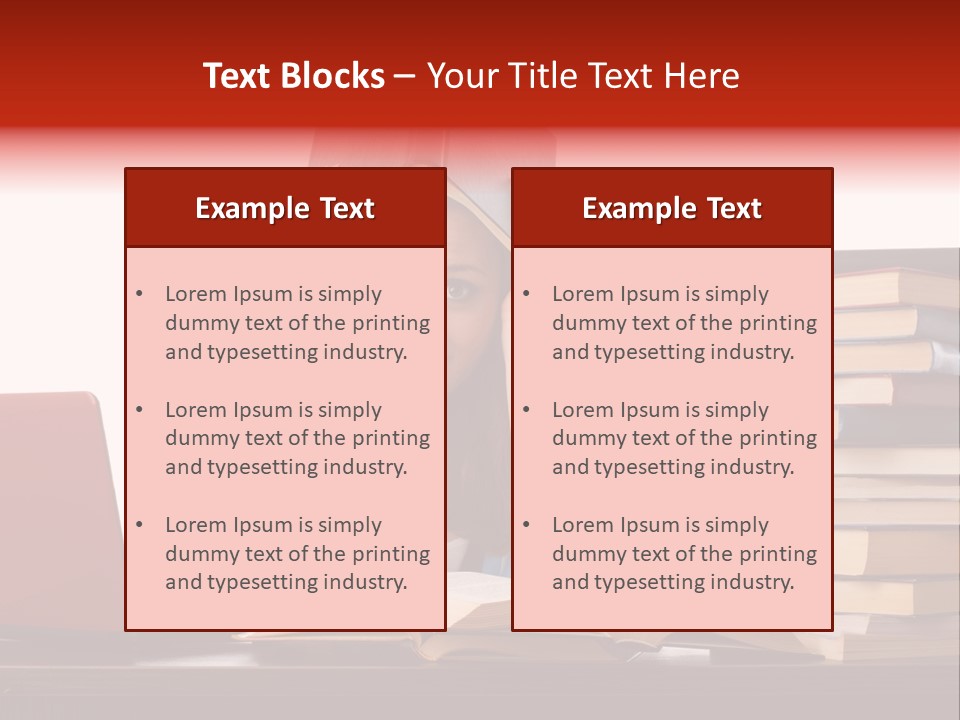 Text Blocks – Your Title Text Here

Example Text

• Lorem Ipsum is simply dummy text of the printing and typesetting industry.

• Lorem Ipsum is simply dummy text of the printing and typesetting industry.

• Lorem Ipsum is simply dummy text of the printing and typesetting industry.

Example Text

• Lorem Ipsum is simply dummy text of the printing and typesetting industry.

• Lorem Ipsum is simply dummy text of the printing and typesetting industry.

• Lorem Ipsum is simply dummy text of the printing and typesetting industry.